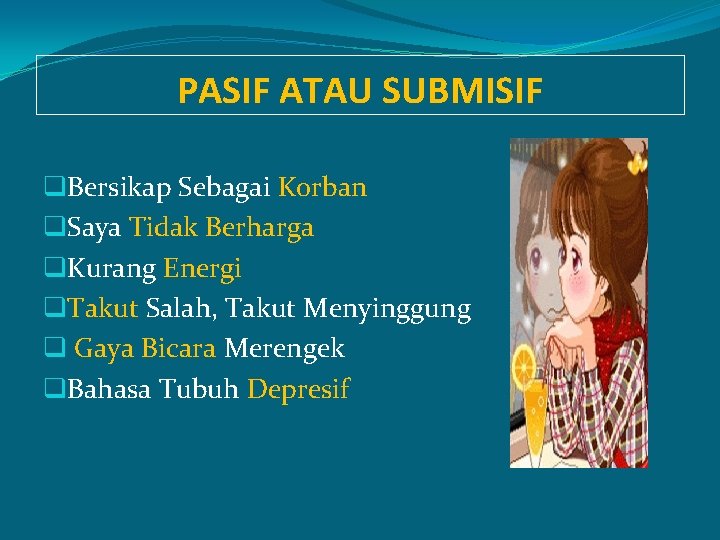 PASIF ATAU SUBMISIF

❑Bersikap Sebagai Korban
❑Saya Tidak Berharga
❑Kurang Energi
❑Takut Salah, Takut Menyinggung
❑ Gaya Bicara Merengek
❑Bahasa Tubuh Depresif